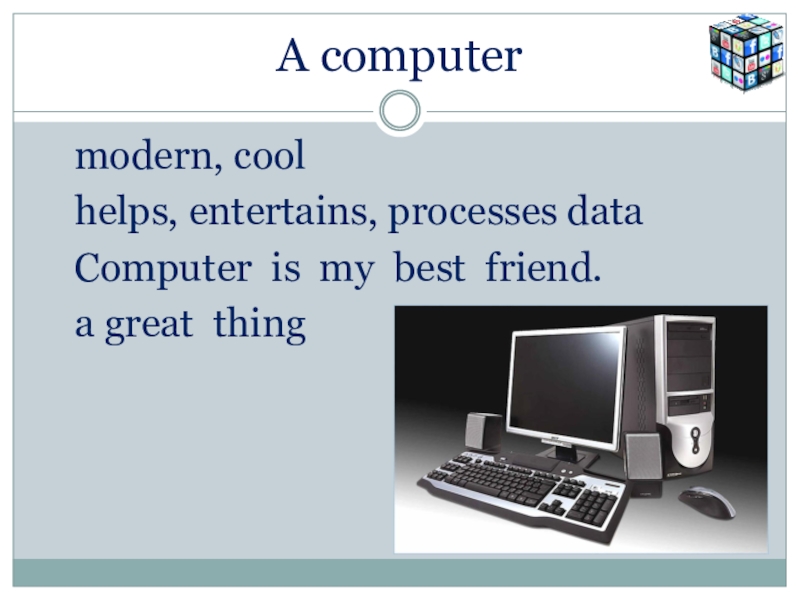 A computer

modern, cool
helps, entertains, processes data
Computer is my best friend.
a great thing